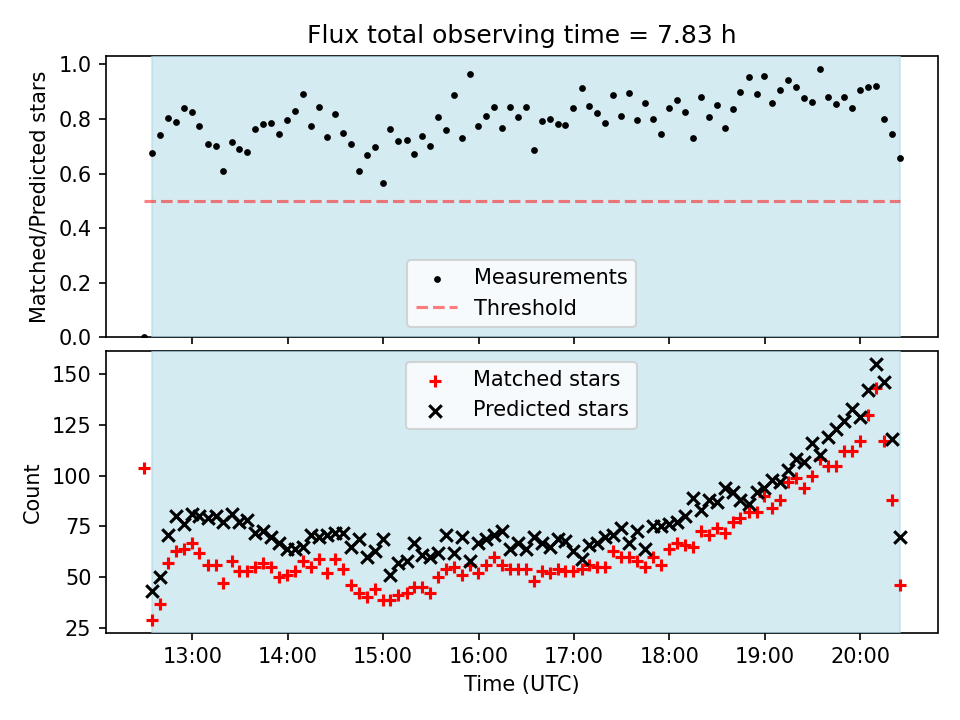 Flux total observing time = 7.83 h

Matched/Predicted stars

1.0
0.8
0.6
0.4
0.2
0.0

Measurements
Threshold

Count

150
125
100
75
50
25

Matched stars
Predicted stars

13:00 14:00 15:00 16:00 17:00 18:00 19:00 20:00

Time (UTC)